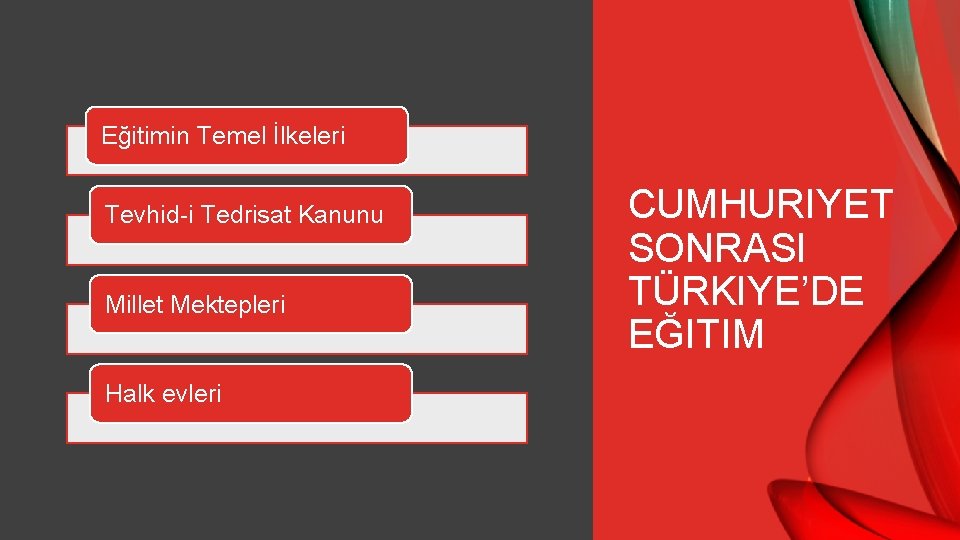 Eğitimin Temel İlkeleri

Tevhid-i Tedrisat Kanunu

Millet Mektepleri

Halk evleri

CUMHURIYET SONRASI TÜRKIYE'DE EĞITIM